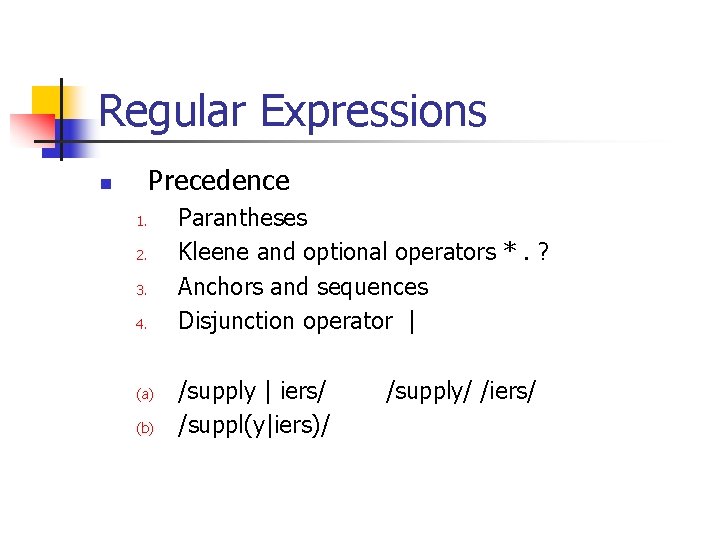 Regular Expressions

Precedence

1. Parantheses
2. Kleene and optional operators * . ?
3. Anchors and sequences
4. Disjunction operator |

(a) /supply | iers/ /supply/ /iers/
(b) /suppl(y|iers)/